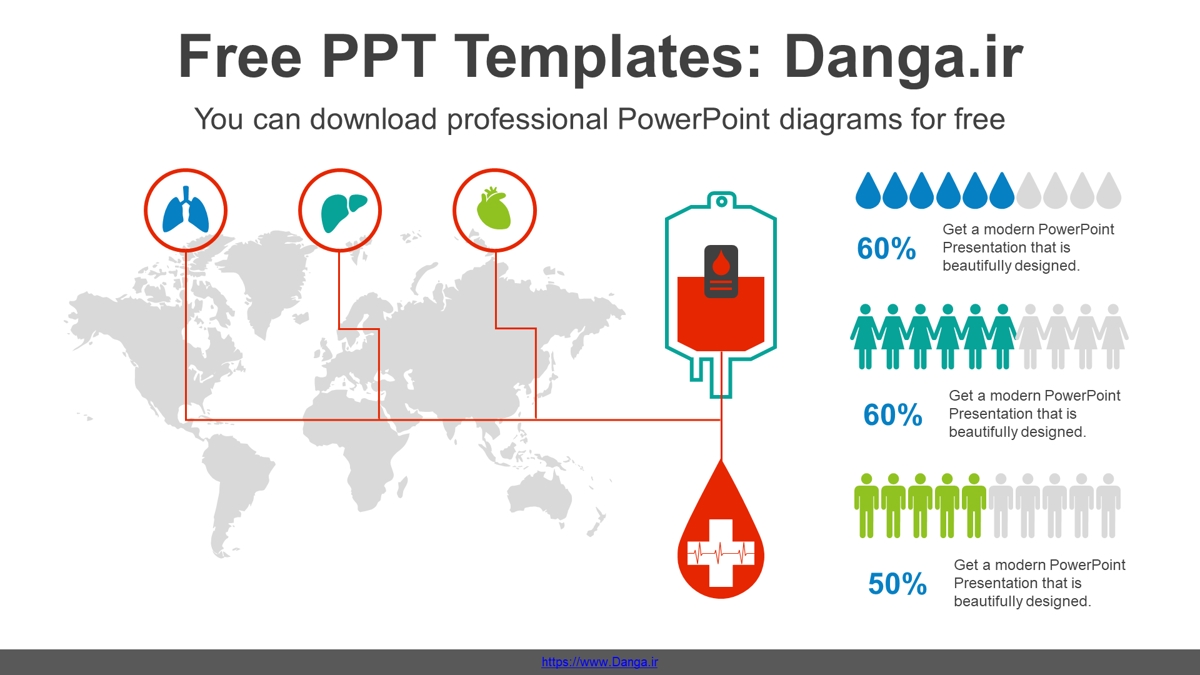 Free PPT Templates: Danga.ir

You can download professional PowerPoint diagrams for free

60%

Get a modern PowerPoint Presentation that is beautifully designed.

60%

Get a modern PowerPoint Presentation that is beautifully designed.

50%

Get a modern PowerPoint Presentation that is beautifully designed.

https://www.Danga.ir